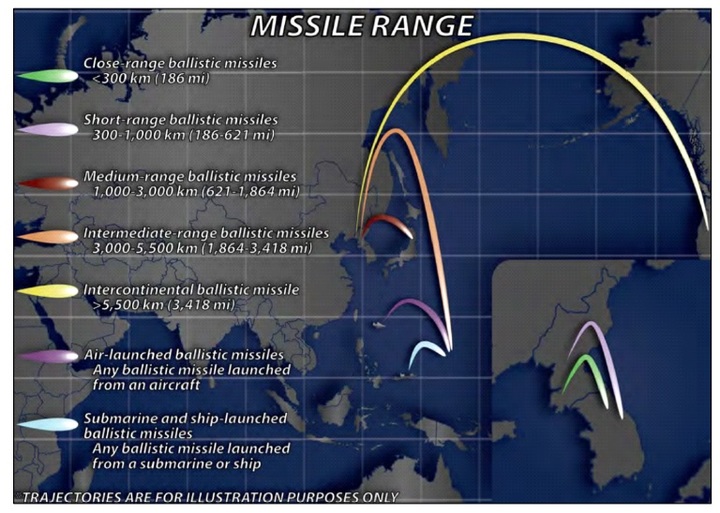 MISSILE RANGE

Close-range ballistic missiles
<300 km (186 mi)

Short-range ballistic missiles
300-1,000 km (186-621 mi)

Medium-range ballistic missiles
1,000-3,000 km (621-1,864 mi)

Intermediate-range ballistic missiles
3,000-5,500 km (1,864-3,418 mi)

Intercontinental ballistic missile
>5,500 km (3,418 mi)

Air-launched ballistic missiles
Any ballistic missile launched from an aircraft

Submarine and ship-launched ballistic missiles
Any ballistic missile launched from a submarine or ship

TRAJECTORIES ARE FOR ILLUSTRATION PURPOSES ONLY